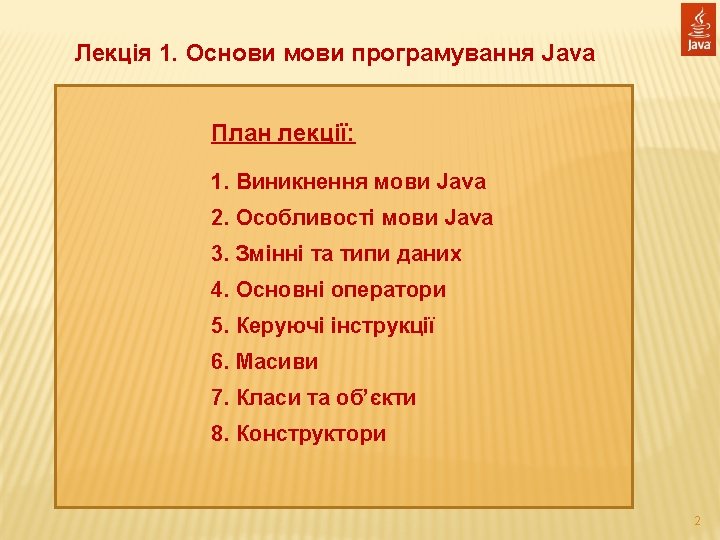 Java

Лекція 1. Основи мови програмування Java

План лекції:

1. Виникнення мови Java
2. Особливості мови Java
3. Змінні та типи даних
4. Основні оператори
5. Керуючі інструкції
6. Масиви
7. Класи та об’єкти
8. Конструктори

2